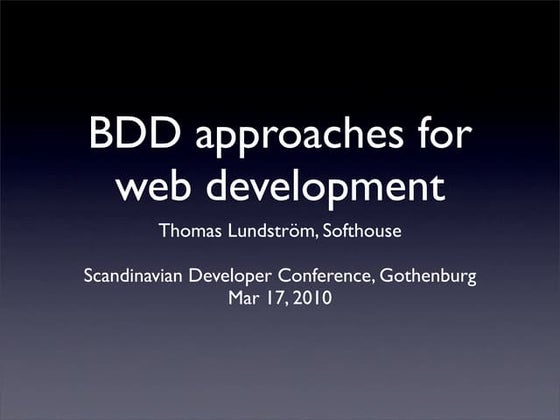 BDD approaches for web development

Thomas Lundström, Softhouse

Scandinavian Developer Conference, Gothenburg
Mar 17, 2010